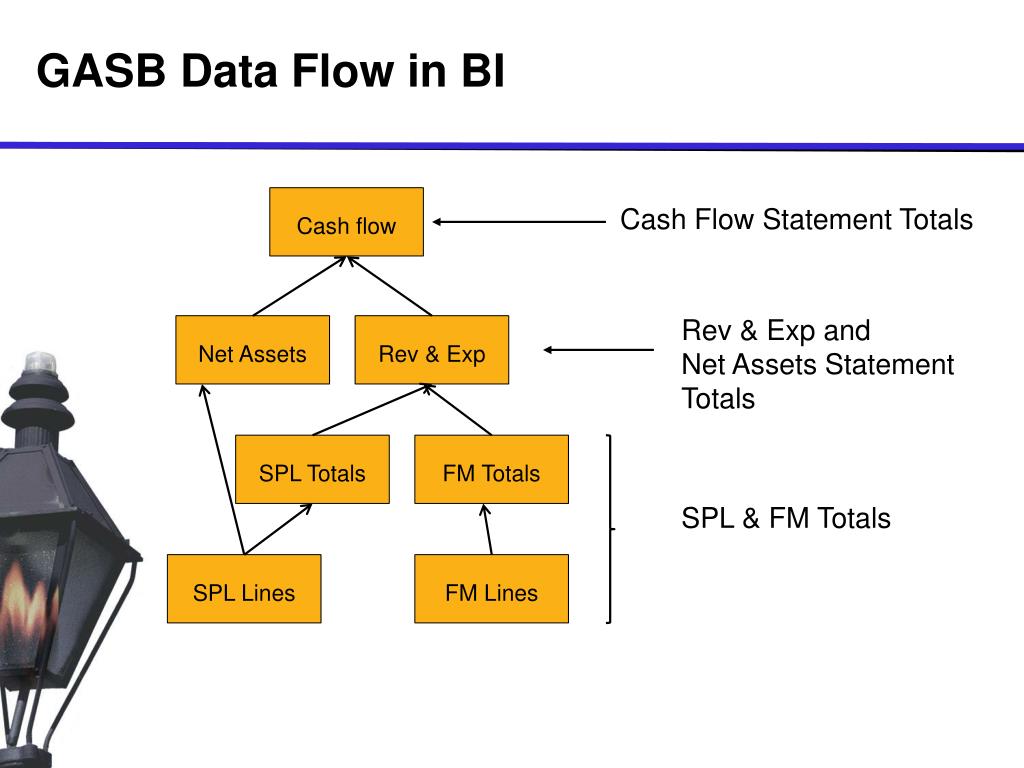 GASB Data Flow in BI

Cash flow

Cash Flow Statement Totals

Net Assets

Rev & Exp

Rev & Exp and Net Assets Statement Totals

SPL Totals

FM Totals

SPL & FM Totals

SPL Lines

FM Lines